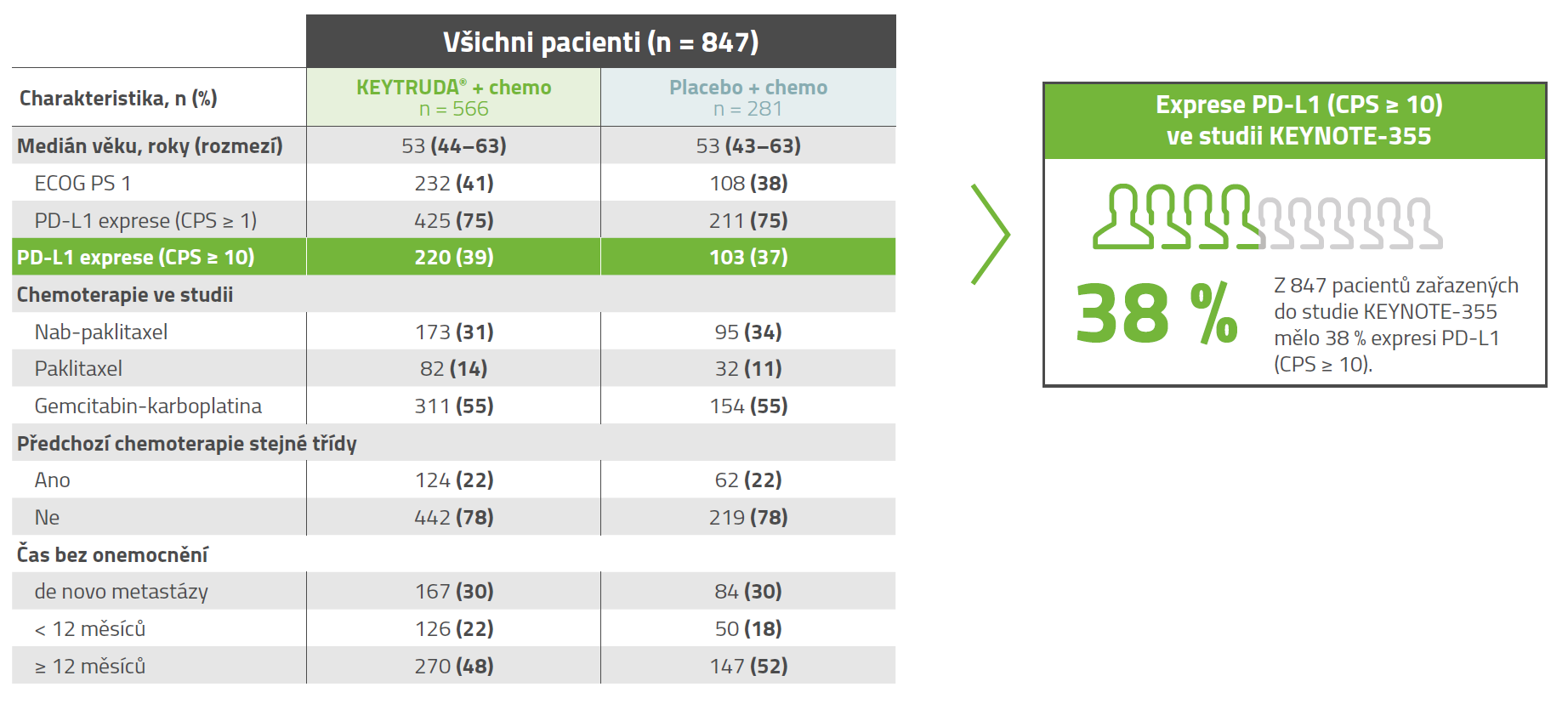 | | Všichni pacienti (n = 847) | |
|---|---|---|
| Charakteristika, n (%) | KEYTRUDA® + chemo n = 566 | Placebo + chemo n = 281 |
| Medián věku, roky (rozmezí) | 53 (44–63) | 53 (43–63) |
| ECOG PS 1 | 232 (41) | 108 (38) |
| PD-L1 exprese (CPS ≥ 1) | 425 (75) | 211 (75) |
| PD-L1 exprese (CPS ≥ 10) | 220 (39) | 103 (37) |
| Chemoterapie ve studii | | |
| Nab-paklitaxel | 173 (31) | 95 (34) |
| Paklitaxel | 82 (14) | 32 (11) |
| Gemcitabin-karboplatina | 311 (55) | 154 (55) |
| Předchozí chemoterapie stejné třídy | | |
| Ano | 124 (22) | 62 (22) |
| Ne | 442 (78) | 219 (78) |
| Čas bez onemocnění | | |
| de novo metastázy | 167 (30) | 84 (30) |
| < 12 měsíců | 126 (22) | 50 (18) |
| ≥ 12 měsíců | 270 (48) | 147 (52) |

Exprese PD-L1 (CPS ≥ 10) ve studii KEYNOTE-355

38 %

Z 847 pacientů zařazených do studie KEYNOTE-355 mělo 38 % expresi PD-L1 (CPS ≥ 10).